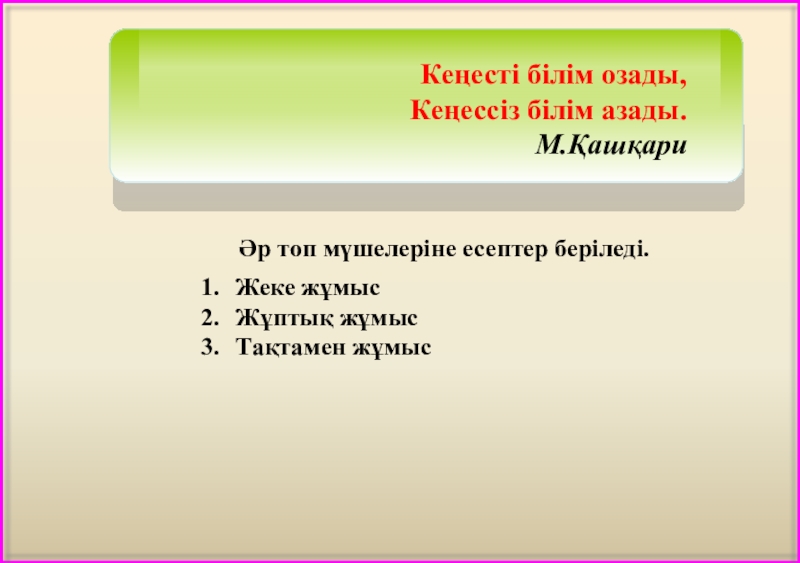 Кеңесті білім озады,
Кеңессіз білім азады.
М.Қашқари

Әр топ мүшелеріне есептер беріледі.

1. Жеке жұмыс
2. Жұптық жұмыс
3. Тақтамен жұмыс